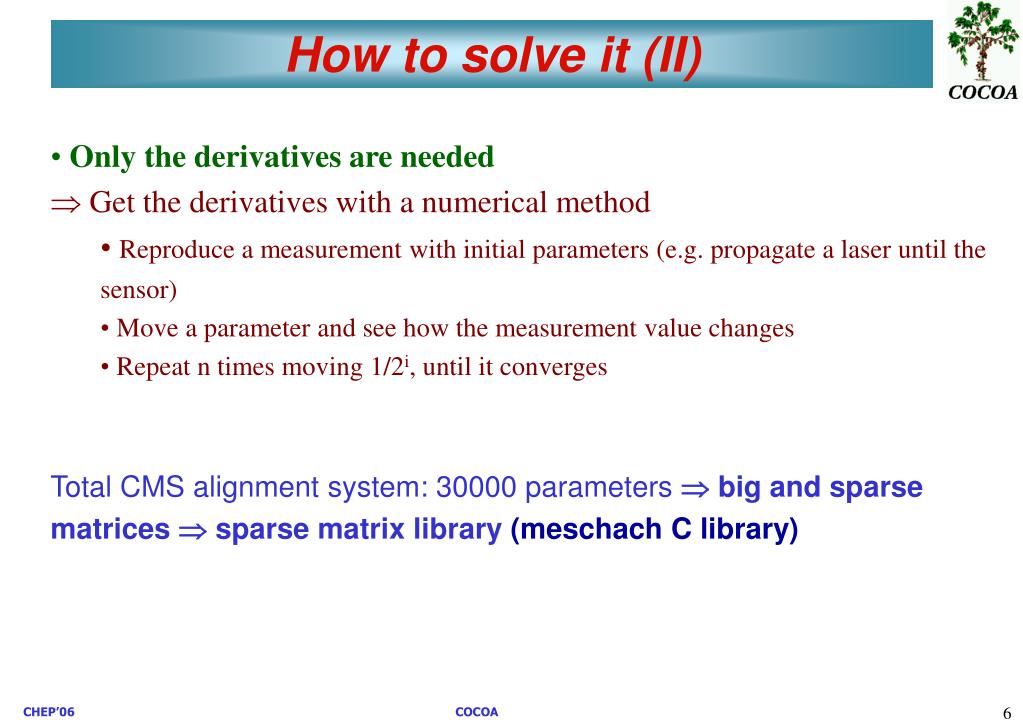 How to solve it (II)

COCOA

• Only the derivatives are needed

$\Rightarrow$ Get the derivatives with a numerical method

• Reproduce a measurement with initial parameters (e.g. propagate a laser until the sensor)

• Move a parameter and see how the measurement value changes

• Repeat n times moving $1/2^i$, until it converges

Total CMS alignment system: 30000 parameters $\Rightarrow$ big and sparse matrices $\Rightarrow$ sparse matrix library (meschach C library)

CHEP'06

COCOA

6